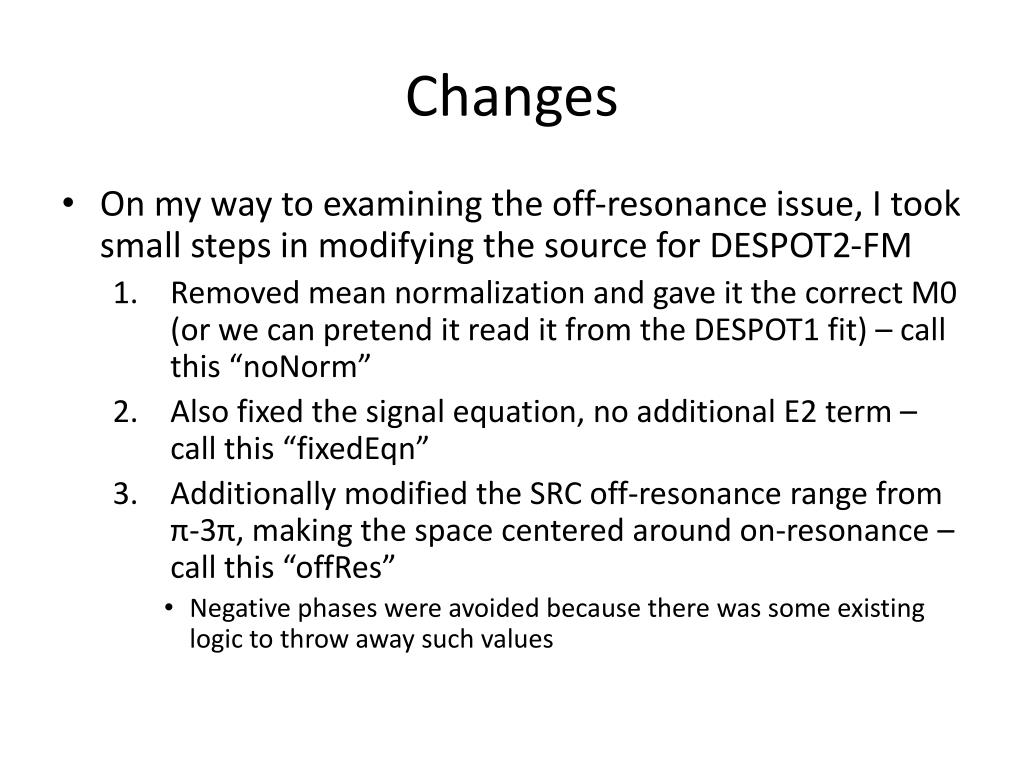 Changes

• On my way to examining the off-resonance issue, I took small steps in modifying the source for DESPOT2-FM

1. Removed mean normalization and gave it the correct M0 (or we can pretend it read it from the DESPOT1 fit) – call this “noNorm”
2. Also fixed the signal equation, no additional E2 term – call this “fixedEqn”
3. Additionally modified the SRC off-resonance range from π-3π, making the space centered around on-resonance – call this “offRes”

• Negative phases were avoided because there was some existing logic to throw away such values